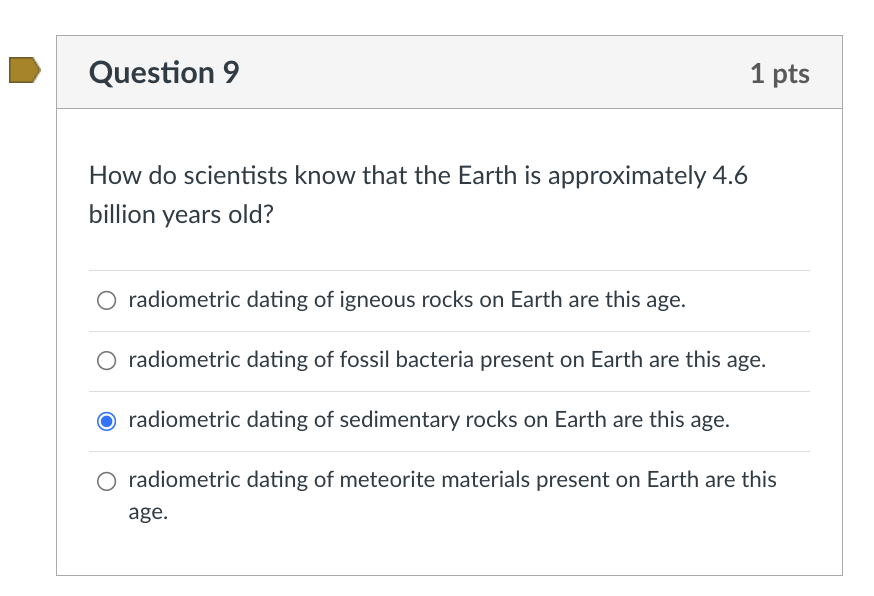 Question 9

1 pts

How do scientists know that the Earth is approximately 4.6 billion years old?

radiometric dating of igneous rocks on Earth are this age.

radiometric dating of fossil bacteria present on Earth are this age.

radiometric dating of sedimentary rocks on Earth are this age.

radiometric dating of meteorite materials present on Earth are this age.